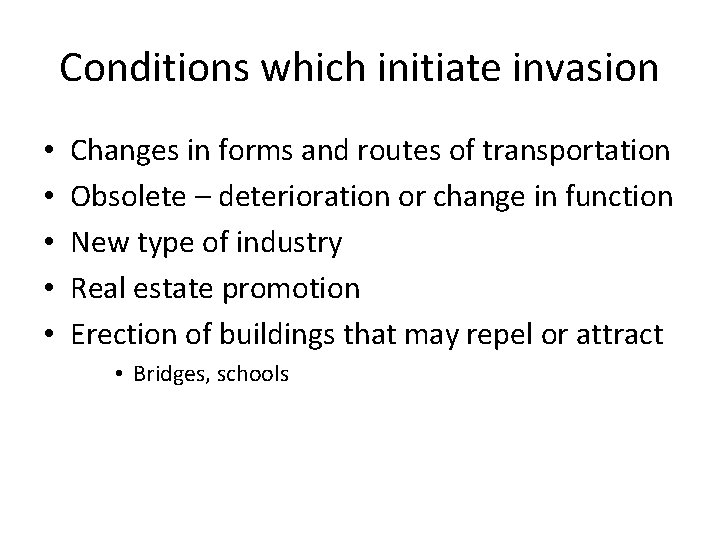 Conditions which initiate invasion

• Changes in forms and routes of transportation
• Obsolete – deterioration or change in function
• New type of industry
• Real estate promotion
• Erection of buildings that may repel or attract
  • Bridges, schools